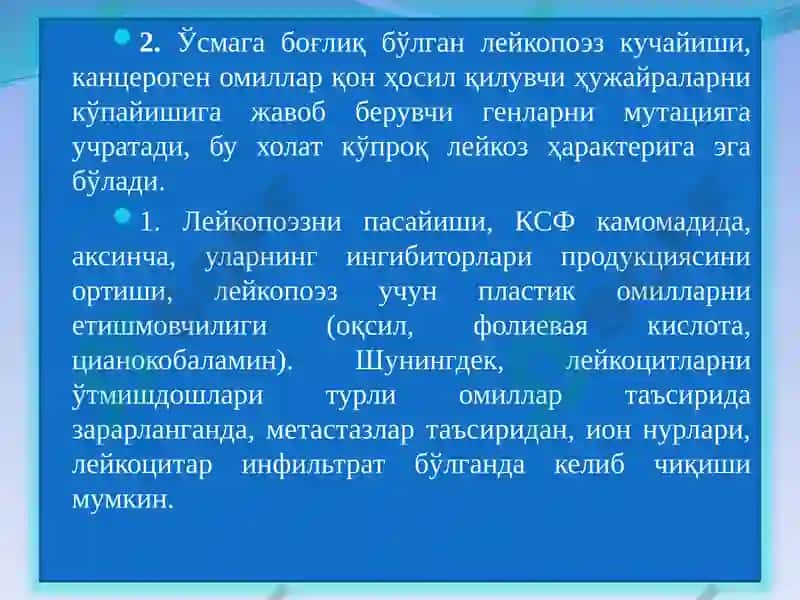 2. Ўсмага боғлиқ бўлган лейкопоэз кучайиши, канцероген омиллар қон ҳосил қилувчи ҳужайраларни кўпайишига жавоб берувчи генларни мутацияга учратади, бу холат кўпроқ лейкоз ҳарактерига эга бўлади.

1. Лейкопоэзни пасайиши, КСФ камомадида, аксинча, уларнинг ингибиторлари продукциясини ортиши, лейкопоэз учун пластик омилларни етишмовчилиги (оқсил, фолиевая кислота, цианокобаламин). Шунингдек, лейкоцитларни ўтмишдошлари турли омиллар таъсирида зарарланганда, метастазлар таъсиридан, ион нурлари, лейкоцитар инфильтрат бўлганда келиб чиқиши мумкин.